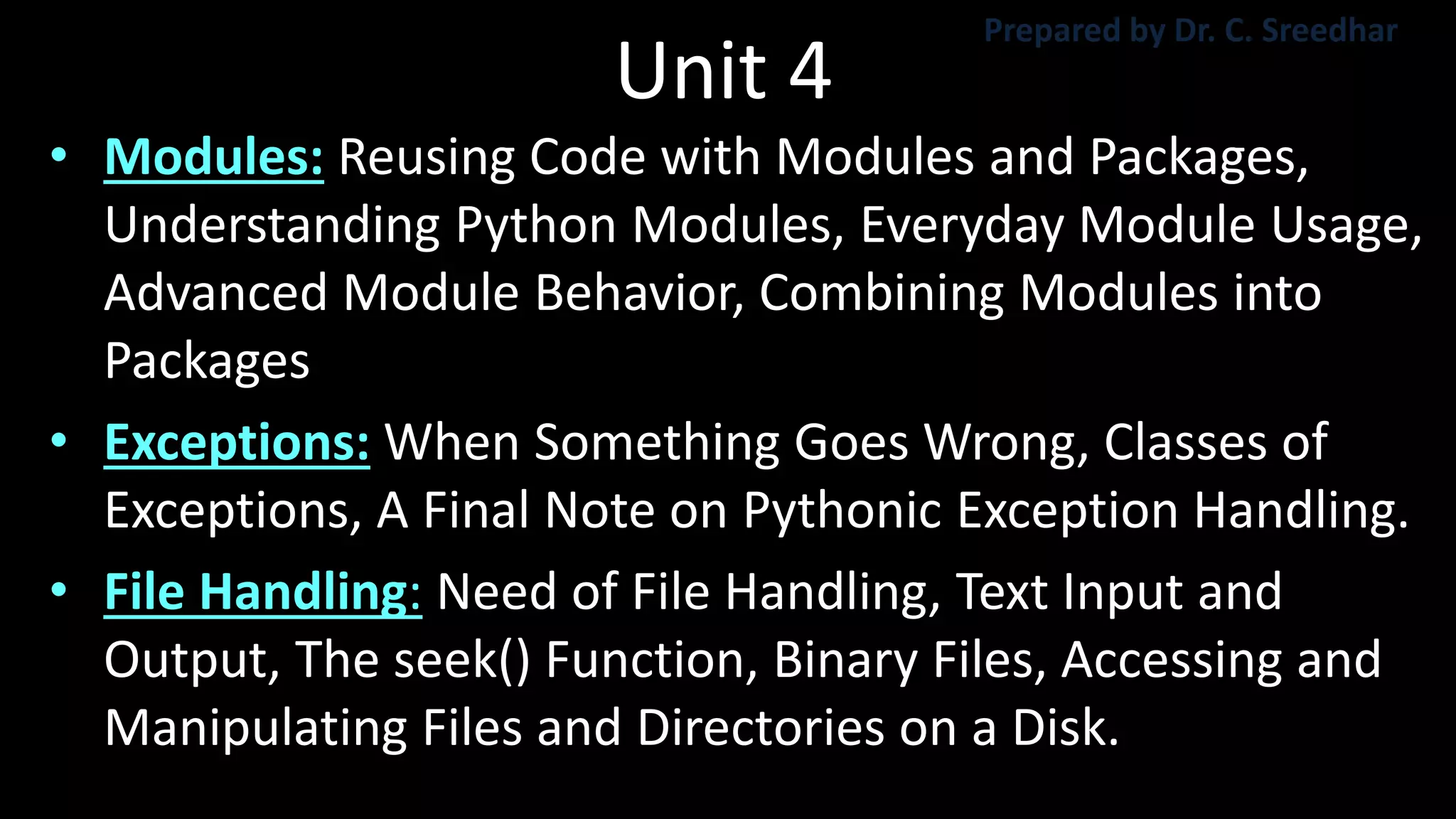 Prepared by Dr. C. Sreedhar

Unit 4

• Modules: Reusing Code with Modules and Packages, Understanding Python Modules, Everyday Module Usage, Advanced Module Behavior, Combining Modules into Packages

• Exceptions: When Something Goes Wrong, Classes of Exceptions, A Final Note on Pythonic Exception Handling.

• File Handling: Need of File Handling, Text Input and Output, The seek() Function, Binary Files, Accessing and Manipulating Files and Directories on a Disk.